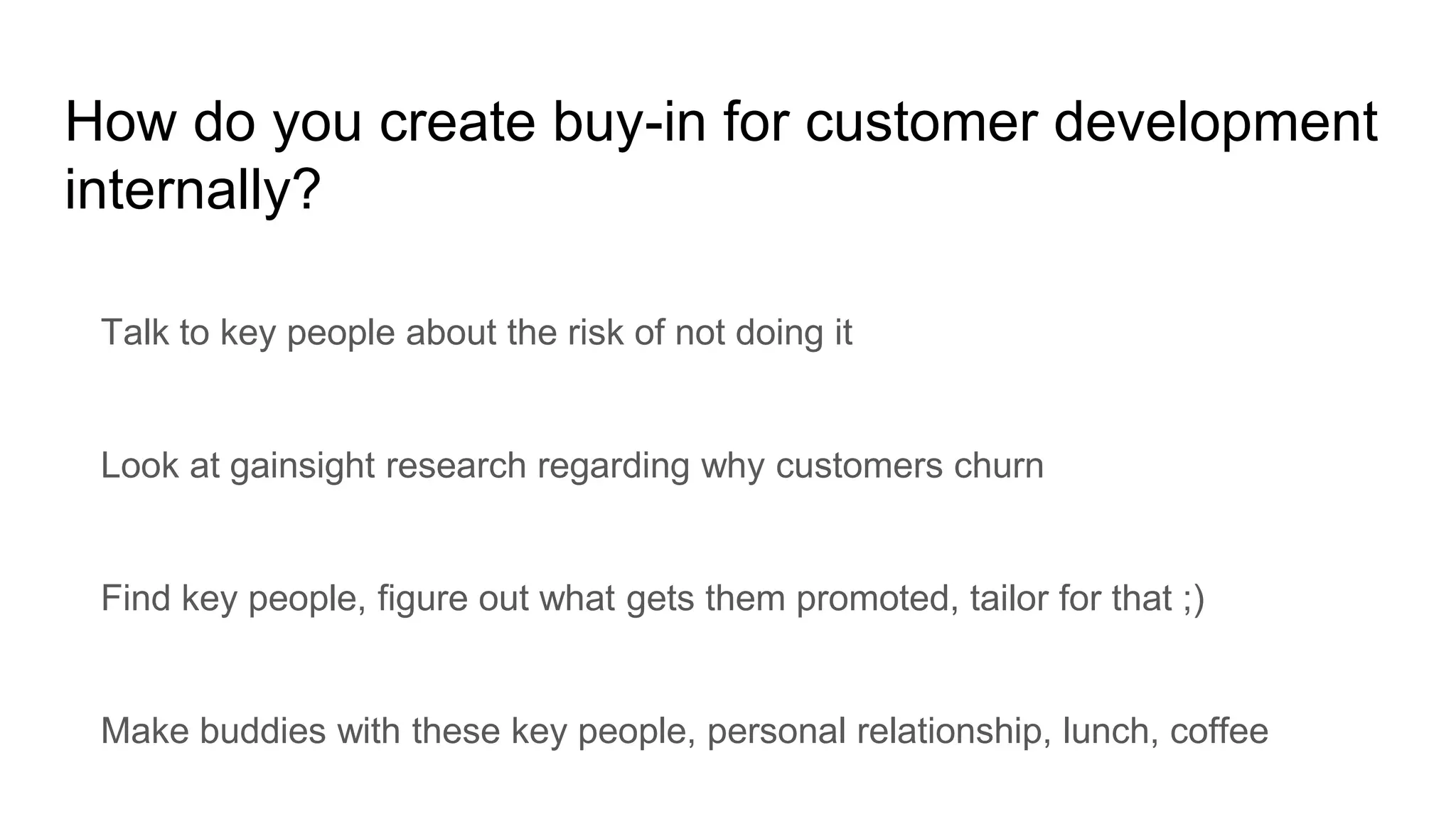 How do you create buy-in for customer development internally?

Talk to key people about the risk of not doing it

Look at gainsight research regarding why customers churn

Find key people, figure out what gets them promoted, tailor for that ;)

Make buddies with these key people, personal relationship, lunch, coffee